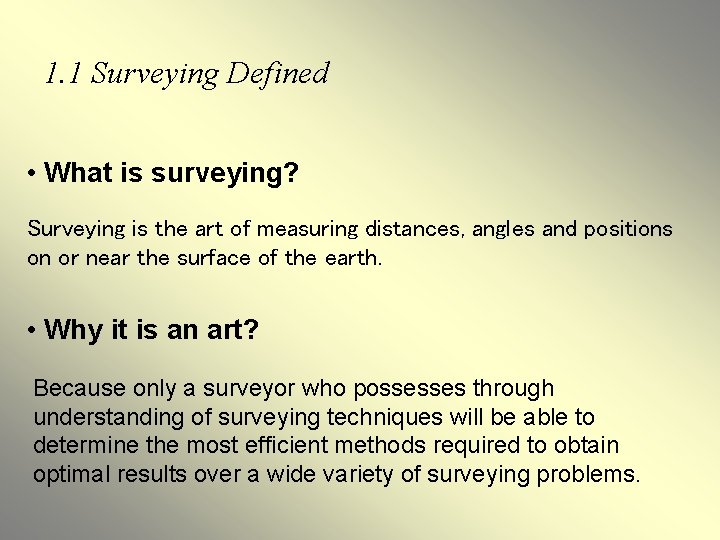 1.1 Surveying Defined

• What is surveying?

Surveying is the art of measuring distances, angles and positions on or near the surface of the earth.

• Why it is an art?

Because only a surveyor who possesses through understanding of surveying techniques will be able to determine the most efficient methods required to obtain optimal results over a wide variety of surveying problems.